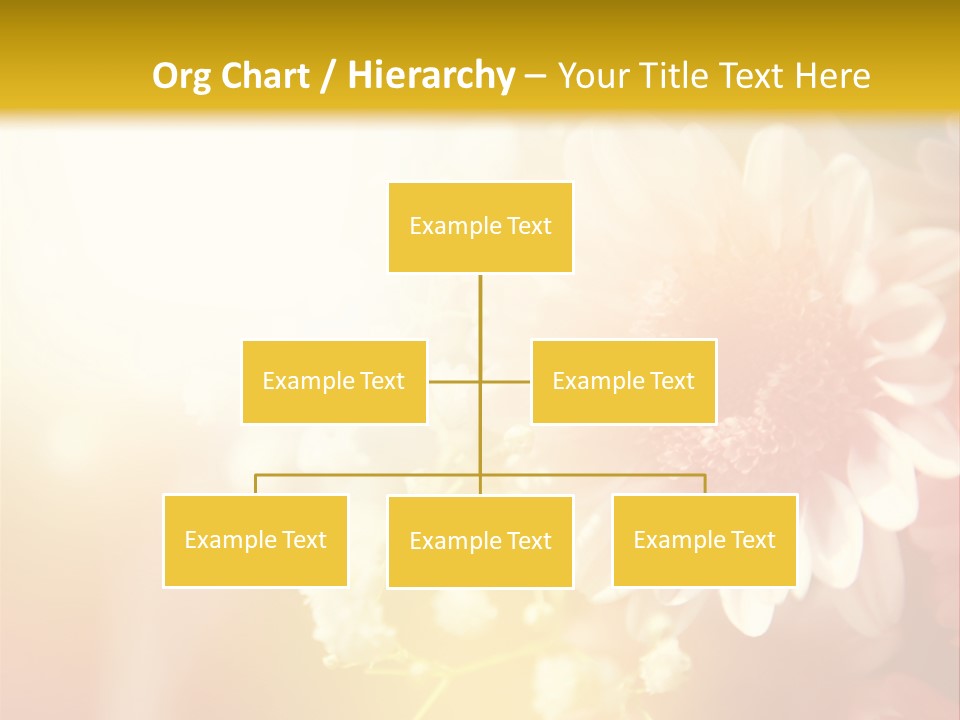 Org Chart / Hierarchy – Your Title Text Here

Example Text

Example Text

Example Text

Example Text

Example Text

Example Text